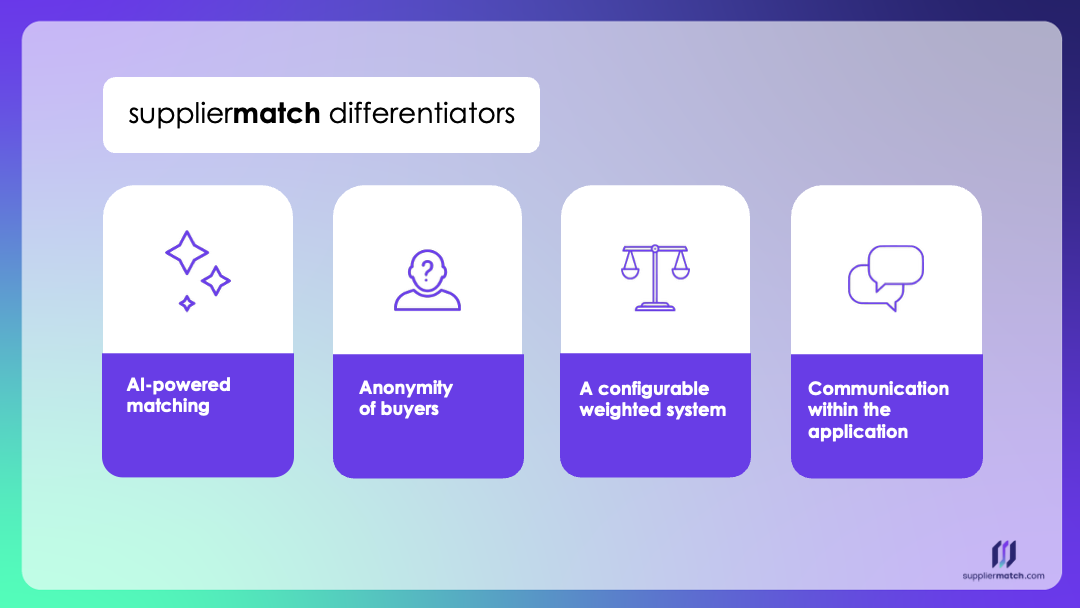 suppliermatch differentiators

AI-powered matching

Anonymity of buyers

A configurable weighted system

Communication within the application

suppliermatch.com